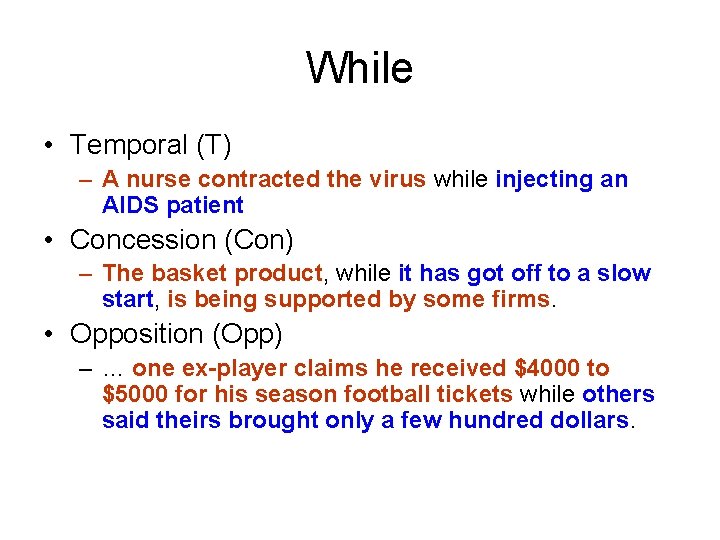 While

• Temporal (T)
– A nurse contracted the virus while injecting an AIDS patient

• Concession (Con)
– The basket product, while it has got off to a slow start, is being supported by some firms.

• Opposition (Opp)
– ... one ex-player claims he received \$4000 to \$5000 for his season football tickets while others said theirs brought only a few hundred dollars.